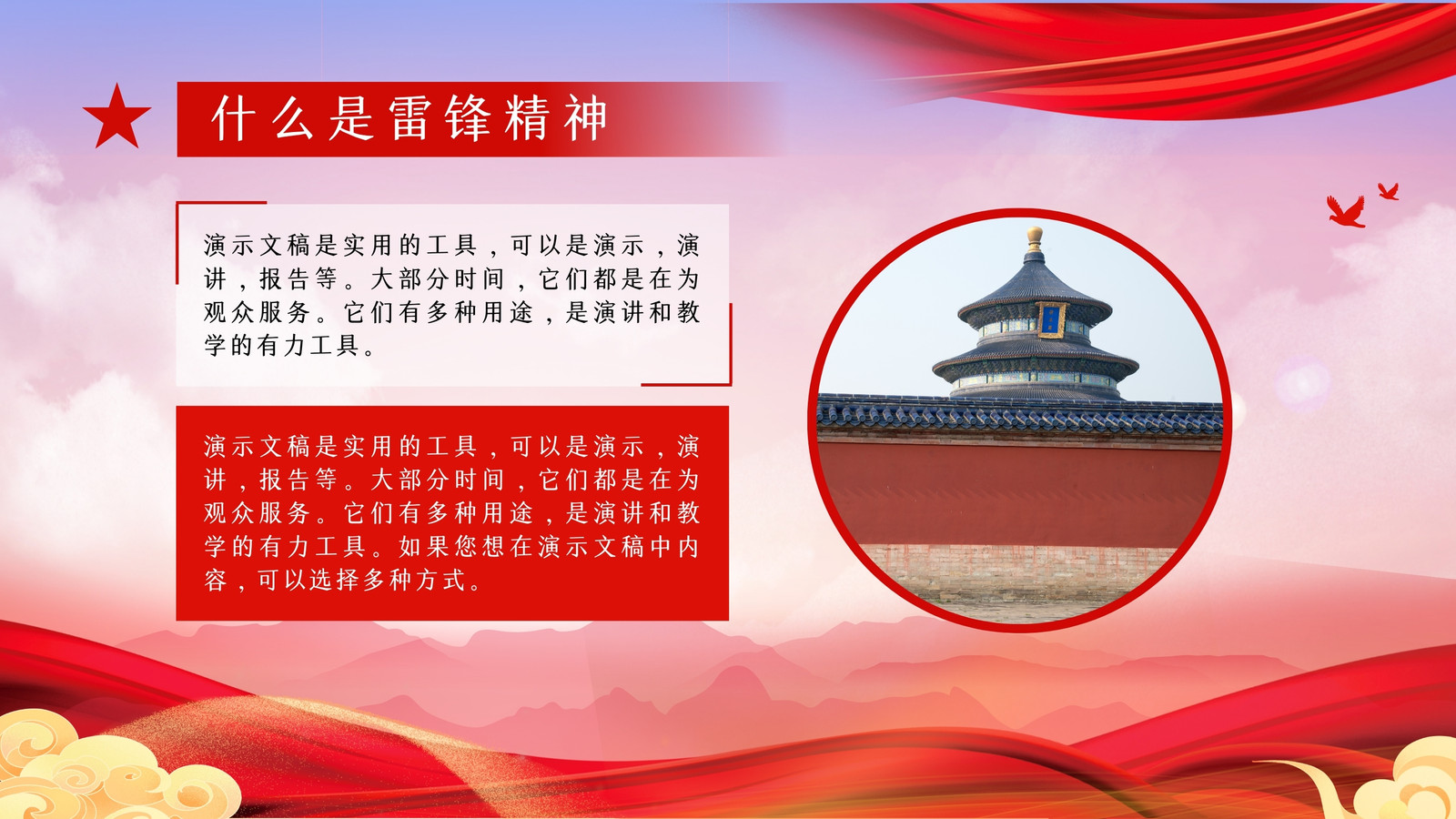 什么是雷锋精神

演示文稿是实用的工具，可以是演示，演讲，报告等。大部分时间，它们都是在为观众服务。它们有多种用途，是演讲和教学的有力工具。

演示文稿是实用的工具，可以是演示，演讲，报告等。大部分时间，它们都是在为观众服务。它们有多种用途，是演讲和教学的有力工具。如果您想在演示文稿中内容，可以选择多种方式。